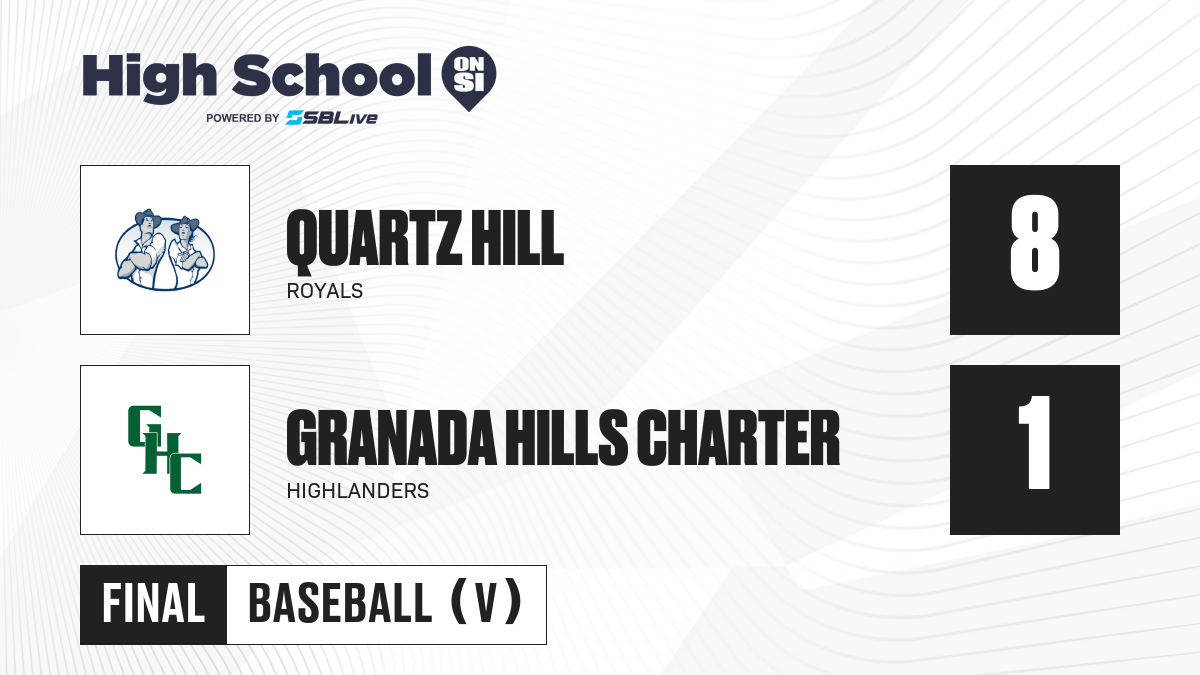 High School ON SI
POWERED BY SBLive

QUARTZ HILL
ROYALS

8

GHC

GRANADA HILLS CHARTER
HIGHLANDERS

1

FINAL BASEBALL (V)